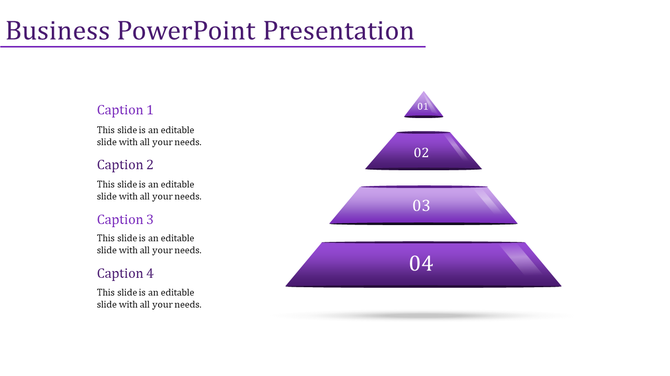 Business PowerPoint Presentation

Caption 1

This slide is an editable slide with all your needs.

Caption 2

This slide is an editable slide with all your needs.

Caption 3

This slide is an editable slide with all your needs.

Caption 4

This slide is an editable slide with all your needs.

01

02

03

04